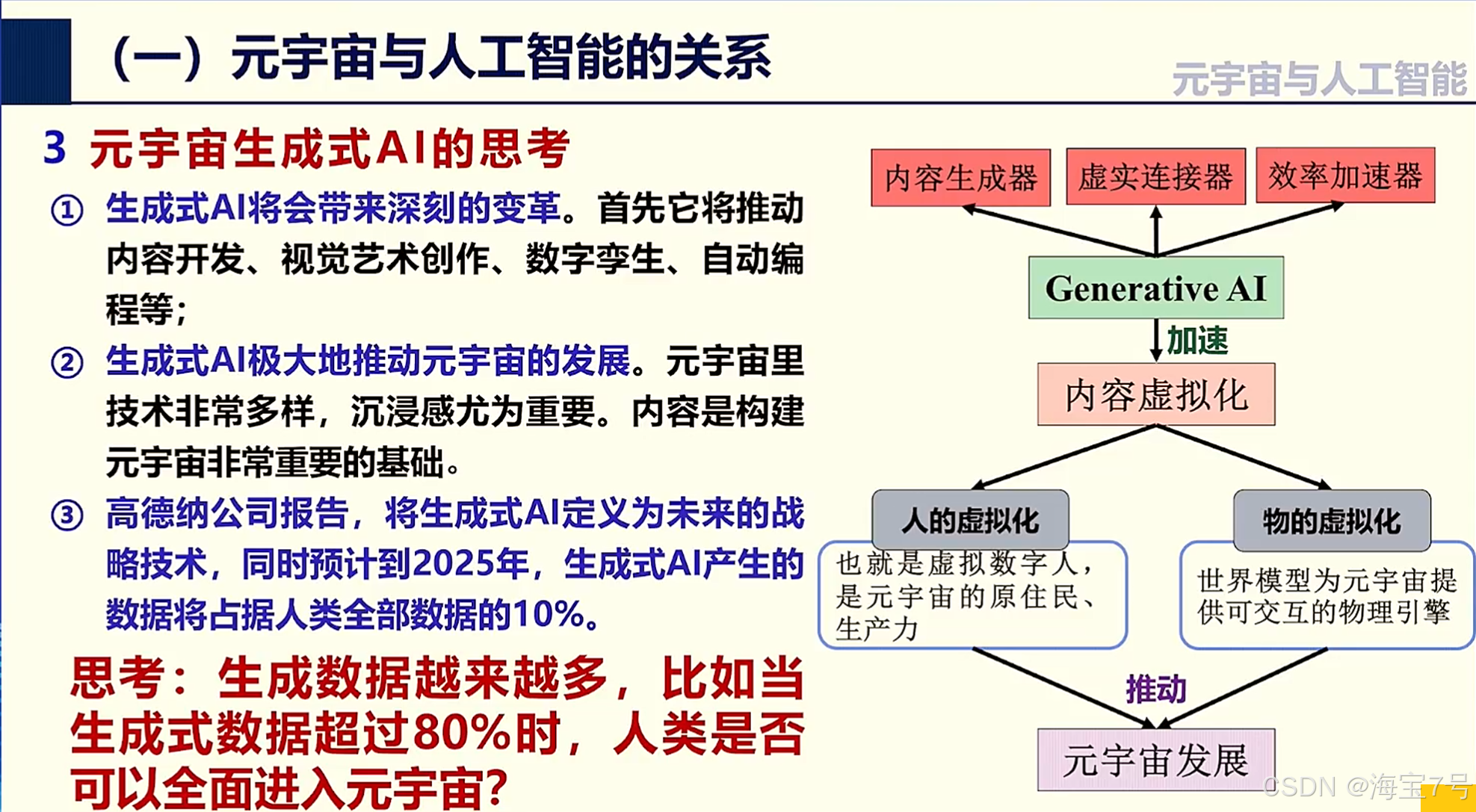 （一）元宇宙与人工智能的关系

元宇宙与人工智能

3 元宇宙生成式AI的思考

① 生成式AI将会带来深刻的变革。首先它将推动内容开发、视觉艺术创作、数字孪生、自动编程等；

② 生成式AI极大地推动元宇宙的发展。元宇宙里技术非常多样，沉浸感尤为重要。内容是构建元宇宙非常重要的基础。

③ 高德纳公司报告，将生成式AI定义为未来的战略技术，同时预计到2025年，生成式AI产生的数据将占据人类全部数据的10%。

思考：生成数据越来越多，比如当生成式数据超过80%时，人类是否可以全面进入元宇宙？

内容生成器

虚实连接器

效率加速器

Generative AI

加速

内容虚拟化

人的虚拟化

也就是虚拟数字人，是元宇宙的原住民、生产力

物的虚拟化

世界模型为元宇宙提供可交互的物理引擎

推动

元宇宙发展

CSDN @海宝7号